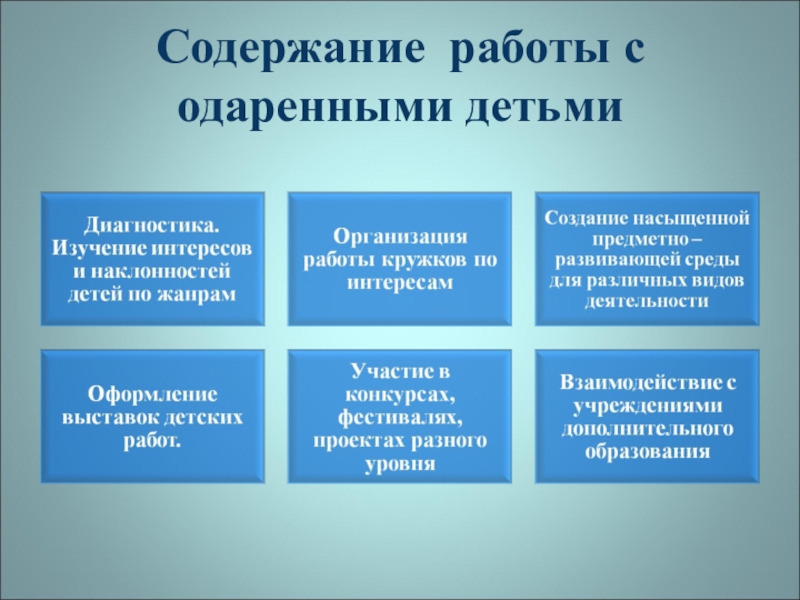 Содержание работы с одаренными детьми

Диагностика. Изучение интересов и наклонностей детей по жанрам

Организация работы кружков по интересам

Создание насыщенной предметно – развивающей среды для различных видов деятельности

Оформление выставок детских работ.

Участие в конкурсах, фестивалях, проектах разного уровня

Взаимодействие с учреждениями дополнительного образования